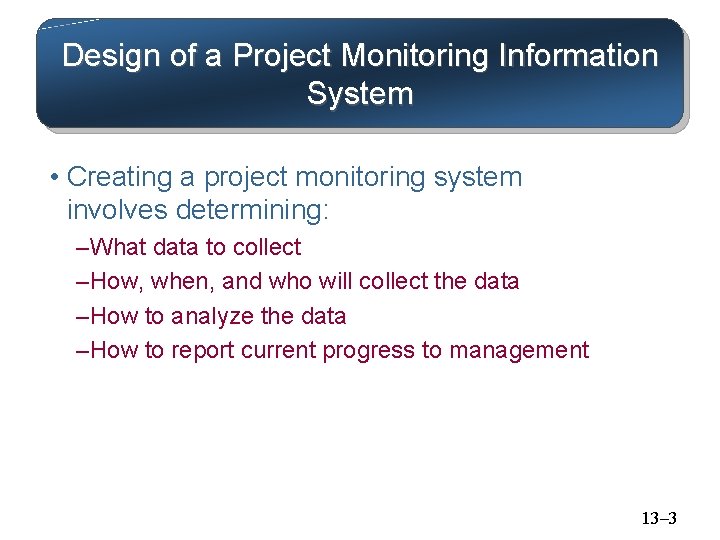 Design of a Project Monitoring Information System

• Creating a project monitoring system involves determining:

–What data to collect

–How, when, and who will collect the data

–How to analyze the data

–How to report current progress to management

13–3